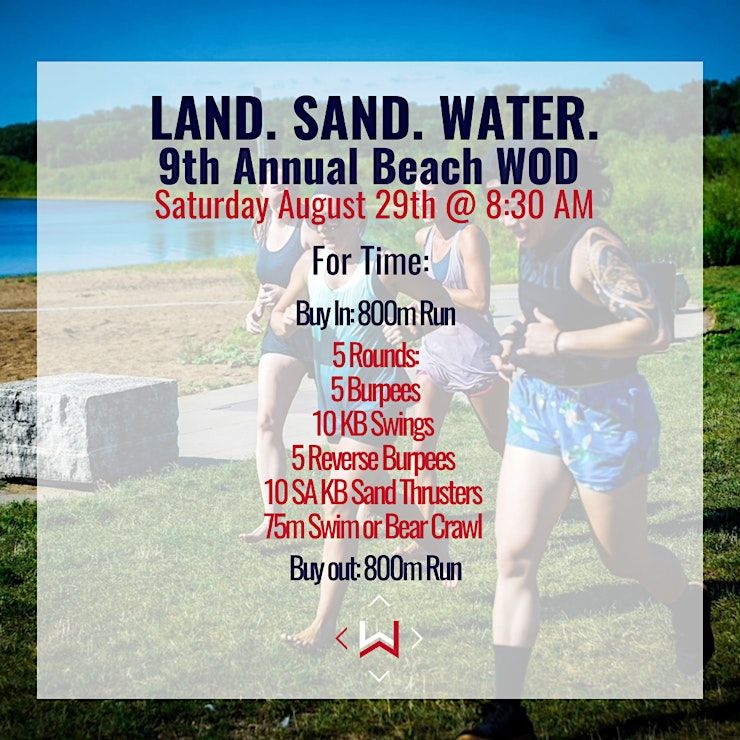 LAND. SAND. WATER.
9th Annual Beach WOD
Saturday August 29th @ 8:30 AM

For Time:

Buy In: 800m Run

5 Rounds:
5 Burpees
10 KB Swings
5 Reverse Burpees
10 SA KB Sand Thrusters
75m Swim or Bear Crawl

Buy out: 800m Run

W